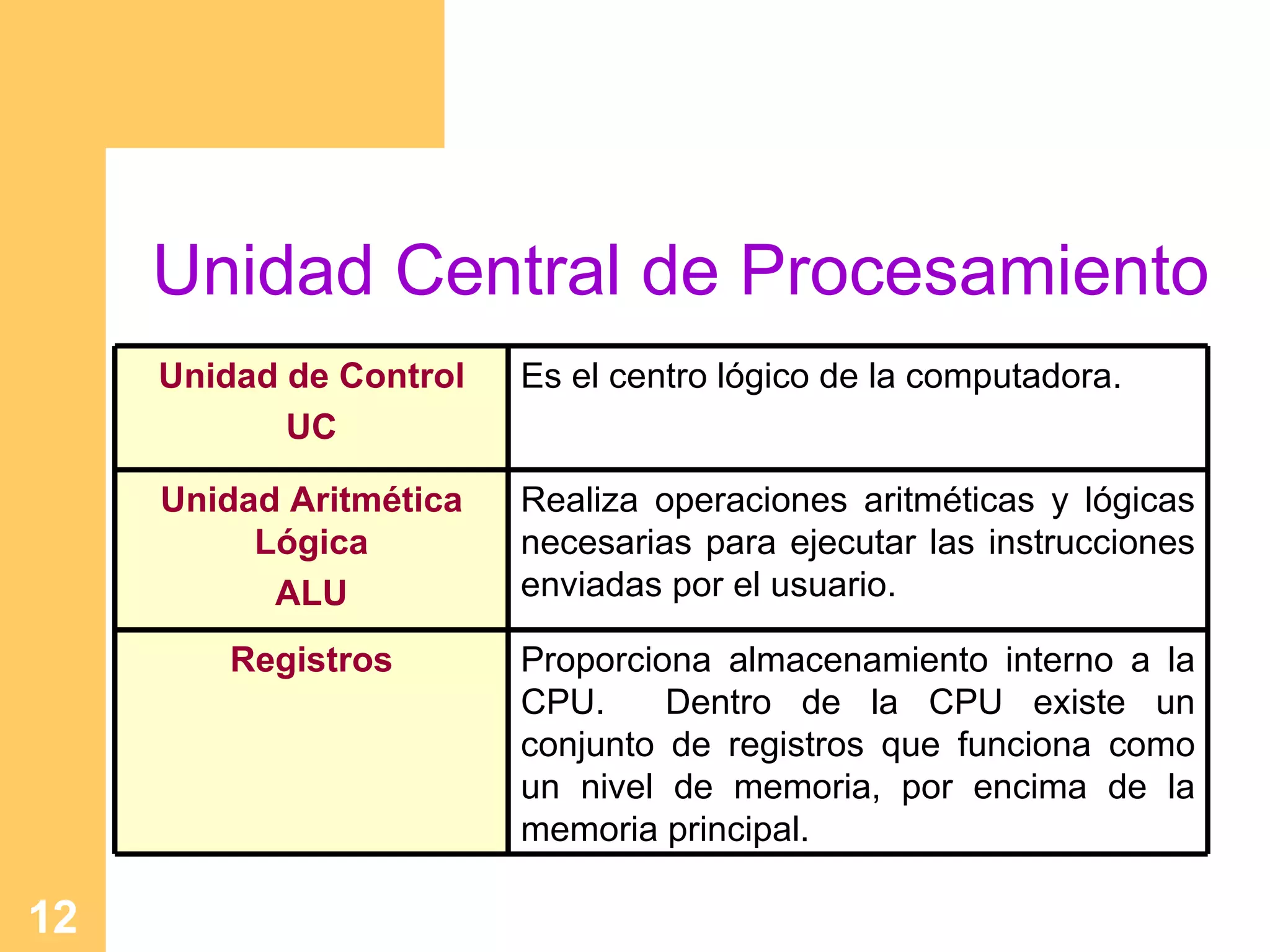 Unidad Central de Procesamiento

| Unidad de Control UC | Es el centro lógico de la computadora. |
|---|---|
| Unidad Aritmética Lógica ALU | Realiza operaciones aritméticas y lógicas necesarias para ejecutar las instrucciones enviadas por el usuario. |
| Registros | Proporciona almacenamiento interno a la CPU. Dentro de la CPU existe un conjunto de registros que funciona como un nivel de memoria, por encima de la memoria principal. |

12